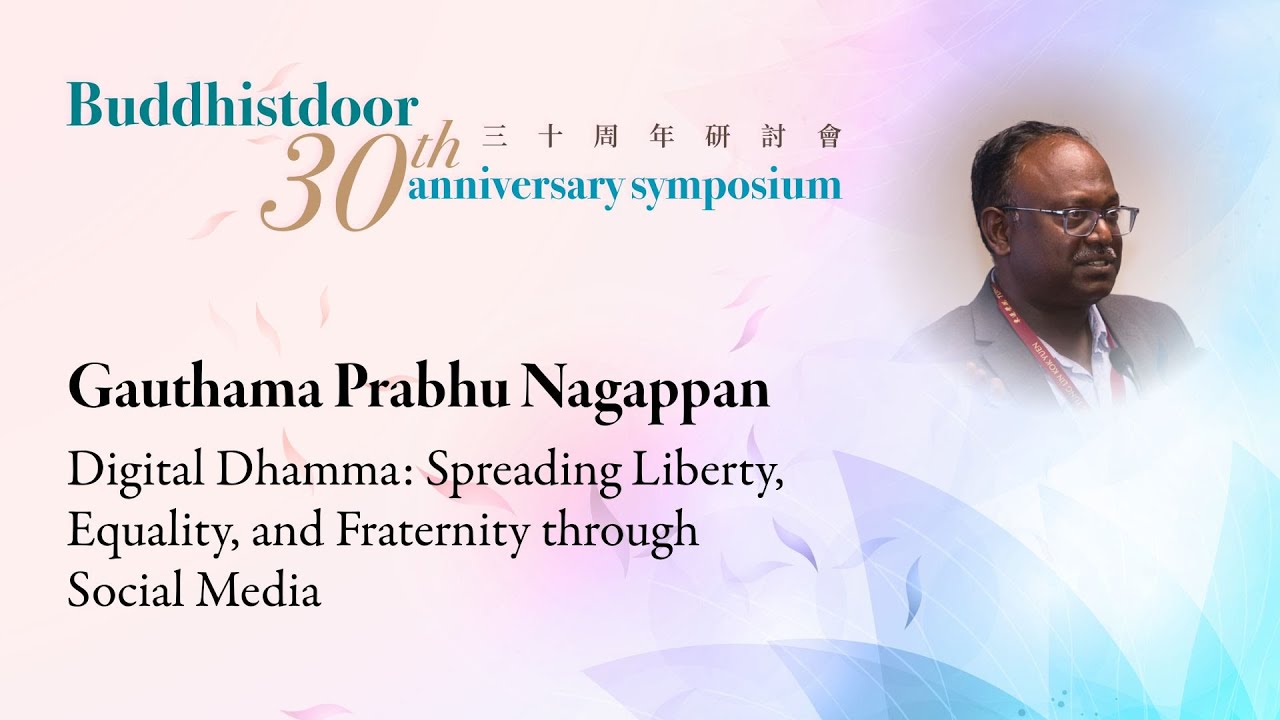 Buddhistdoor 30th 三十周年研討會 anniversary symposium

Gauthama Prabhu Nagappan

Digital Dhamma: Spreading Liberty, Equality, and Fraternity through Social Media